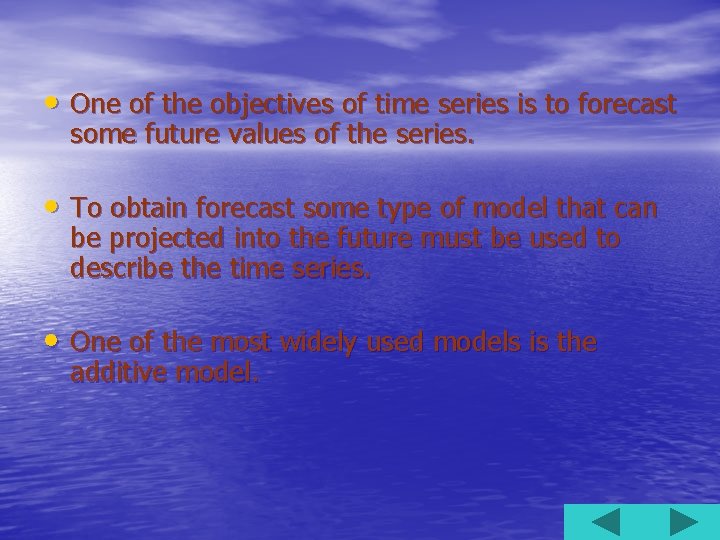 • One of the objectives of time series is to forecast some future values of the series.

• To obtain forecast some type of model that can be projected into the future must be used to describe the time series.

• One of the most widely used models is the additive model.